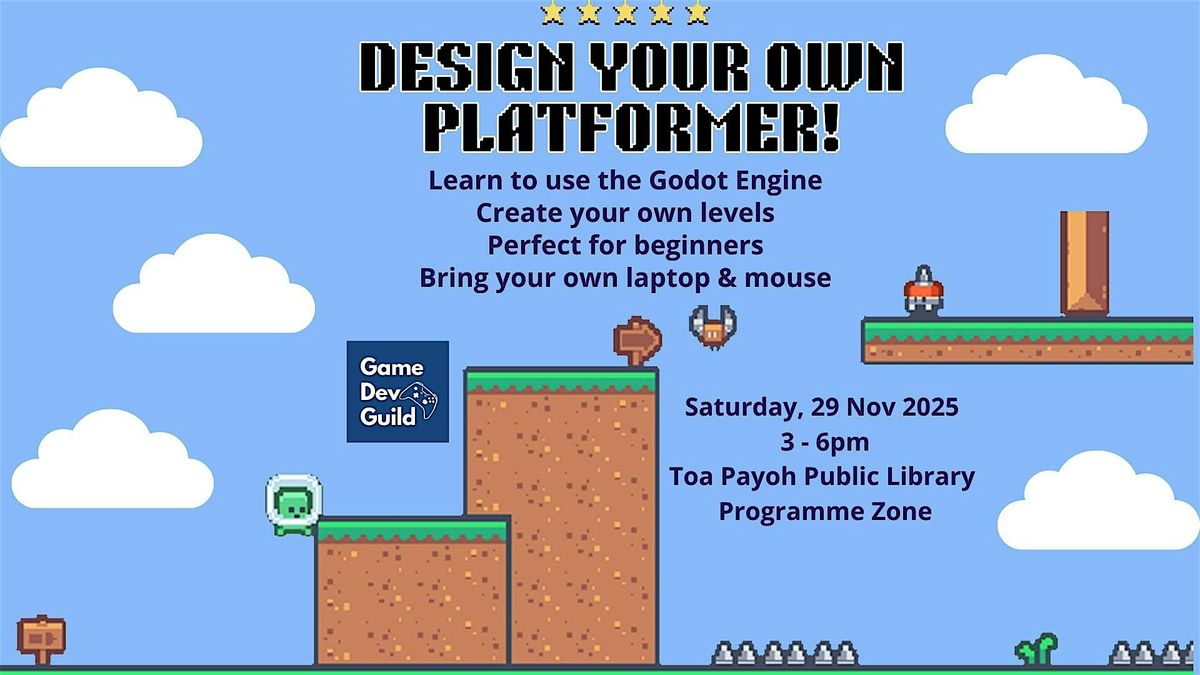 DESIGN YOUR OWN PLATFORMER!

Learn to use the Godot Engine
Create your own levels
Perfect for beginners
Bring your own laptop & mouse

Game Dev Guild

Saturday, 29 Nov 2025
3 - 6pm
Toa Payoh Public Library
Programme Zone